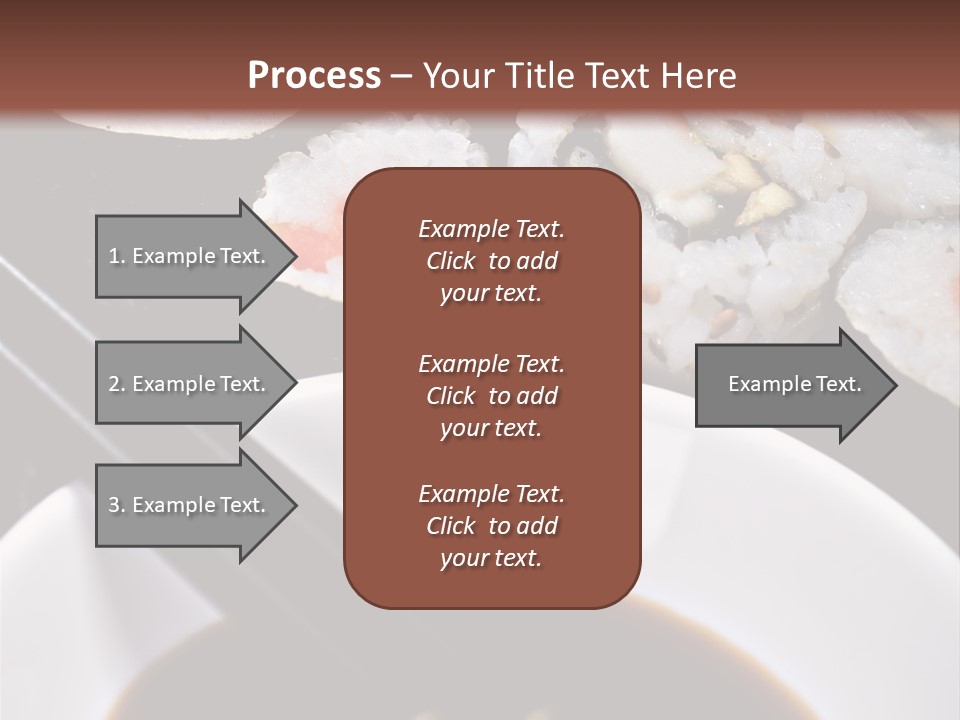 Process – Your Title Text Here

1. Example Text.

2. Example Text.

3. Example Text.

Example Text. Click to add your text.

Example Text. Click to add your text.

Example Text. Click to add your text.

Example Text.